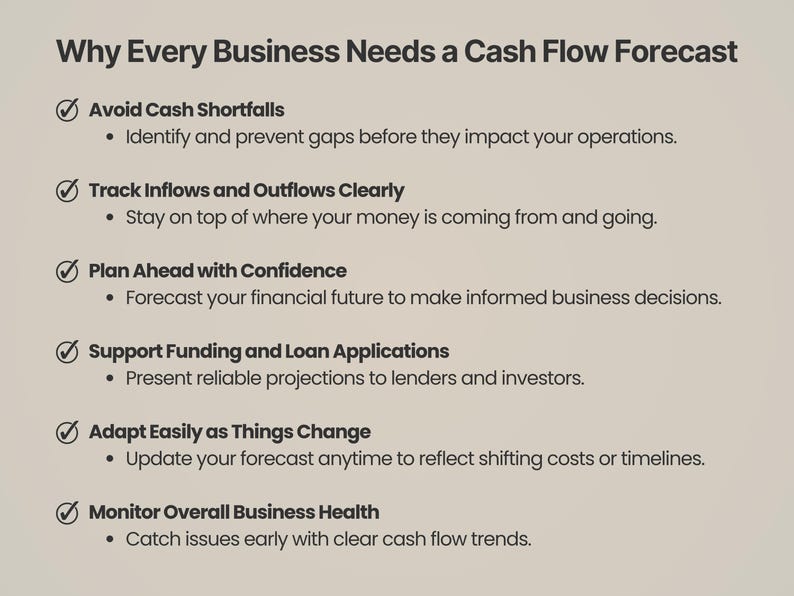 Why Every Business Needs a Cash Flow Forecast

Avoid Cash Shortfalls
• Identify and prevent gaps before they impact your operations.

Track Inflows and Outflows Clearly
• Stay on top of where your money is coming from and going.

Plan Ahead with Confidence
• Forecast your financial future to make informed business decisions.

Support Funding and Loan Applications
• Present reliable projections to lenders and investors.

Adapt Easily as Things Change
• Update your forecast anytime to reflect shifting costs or timelines.

Monitor Overall Business Health
• Catch issues early with clear cash flow trends.